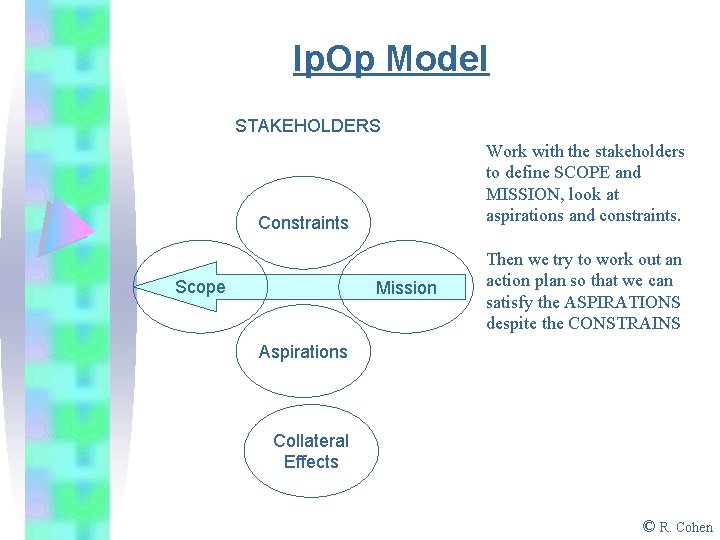 IpOp Model

STAKEHOLDERS

Constraints

Scope

Mission

Aspirations

Collateral Effects

Work with the stakeholders to define SCOPE and MISSION, look at aspirations and constraints.

Then we try to work out an action plan so that we can satisfy the ASPIRATIONS despite the CONSTRAINS

© R. Cohen